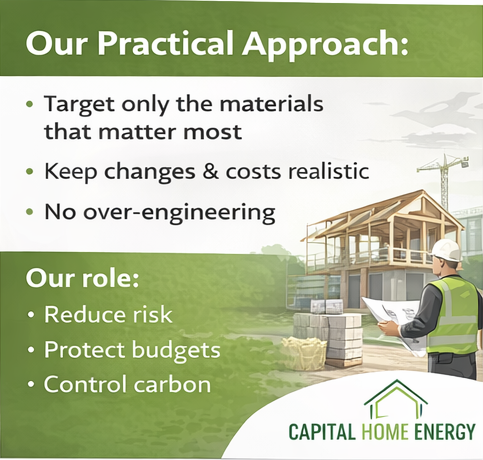 Our Practical Approach:

• Target only the materials that matter most
• Keep changes & costs realistic
• No over-engineering

Our role:
• Reduce risk
• Protect budgets
• Control carbon

CAPITAL HOME ENERGY